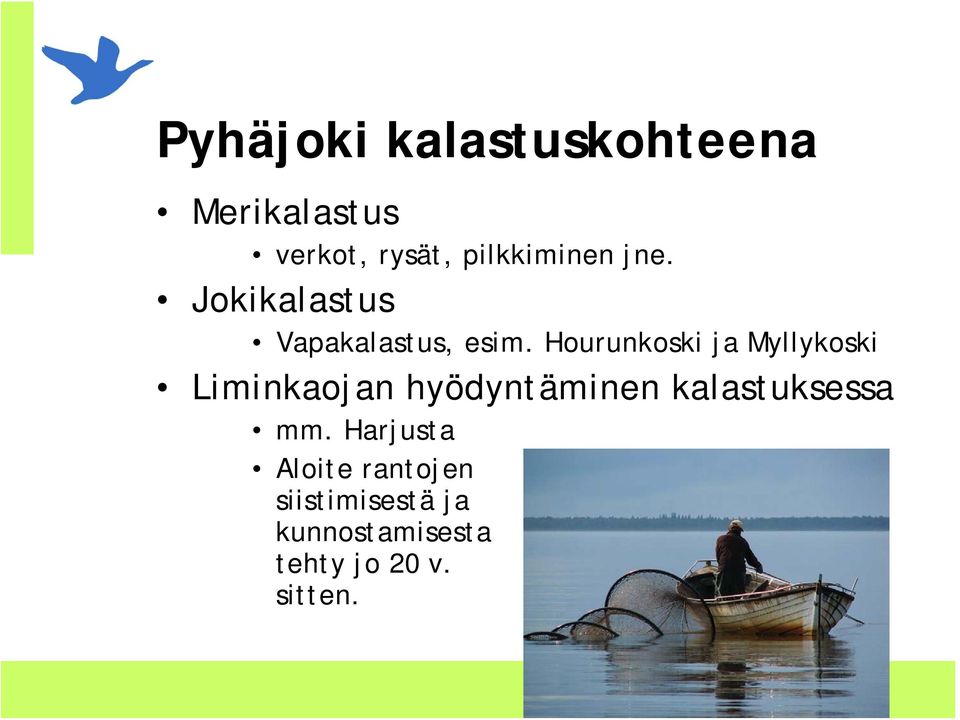 Pyhäjoki kalastuskohteena

• Merikalastus
  • verkot, rysät, pilkkiminen jne.
• Jokikalastus
  • Vapakalastus, esim. Hourunkoski ja Myllykoski
• Liminkaojan hyödyntäminen kalastuksessa
  • mm. Harjusta
  • Aloite rantojen siistimisestä ja kunnostamisesta tehty jo 20 v. sitten.